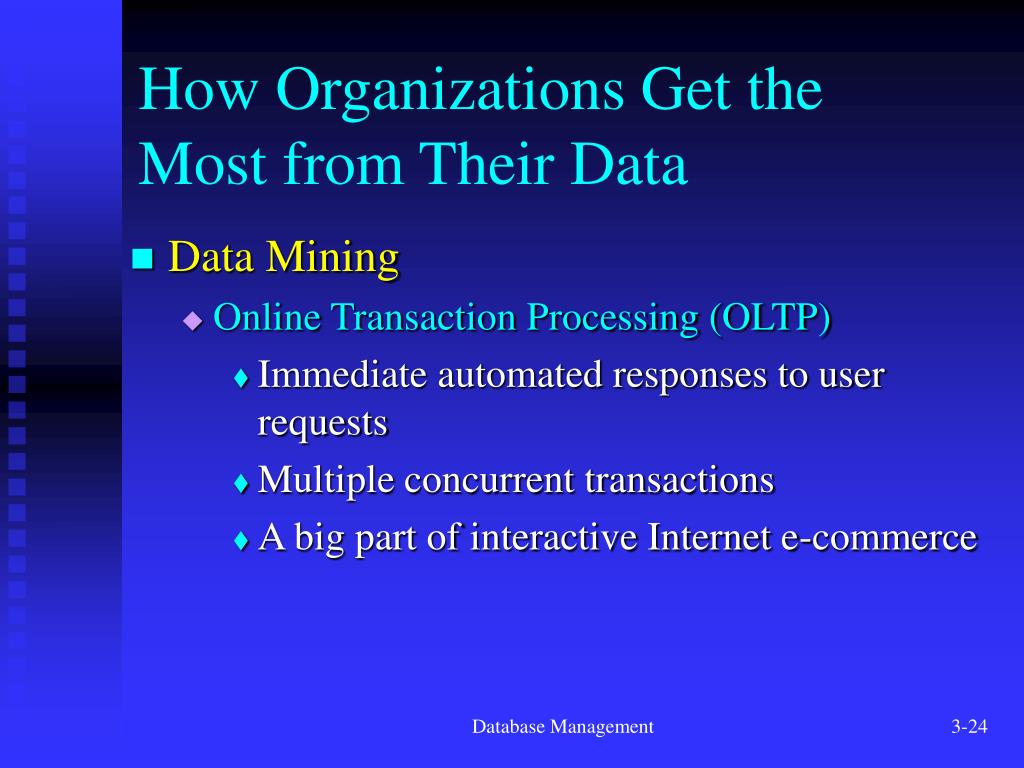 How Organizations Get the Most from Their Data

Data Mining

Online Transaction Processing (OLTP)

Immediate automated responses to user requests

Multiple concurrent transactions

A big part of interactive Internet e-commerce

Database Management

3-24